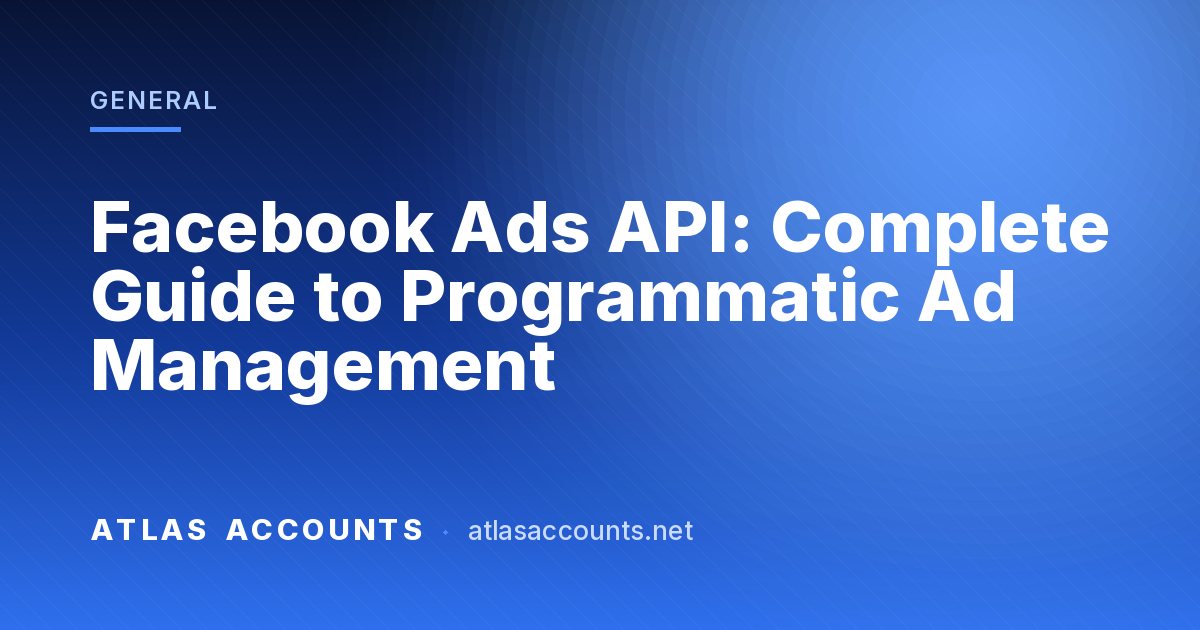 GENERAL

Facebook Ads API: Complete Guide to Programmatic Ad Management

ATLAS ACCOUNTS · atlasaccounts.net